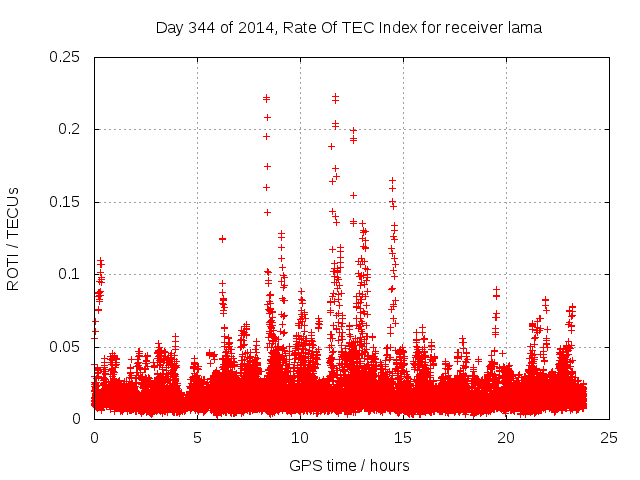 Day 344 of 2014, Rate Of TEC Index for receiver lama

ROTI / TECUs

0.25
0.2
0.15
0.1
0.05
0

0 5 10 15 20 25

GPS time / hours